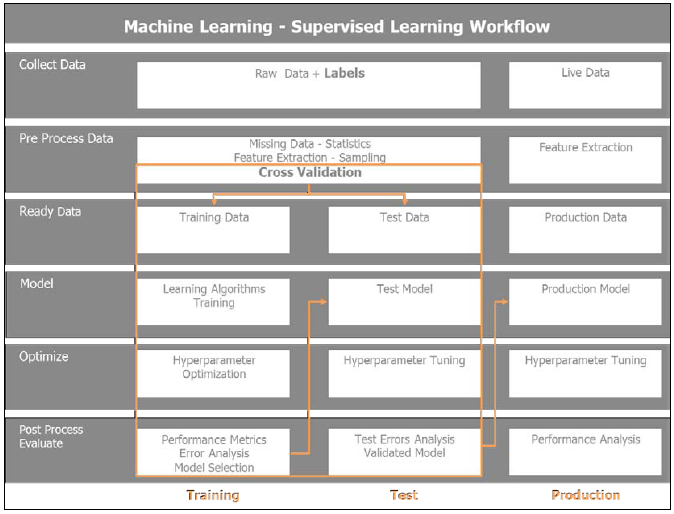 Machine Learning - Supervised Learning Workflow

Collect Data

Raw Data + Labels

Live Data

Pre Process Data

Missing Data - Statistics
Feature Extraction - Sampling

Cross Validation

Feature Extraction

Ready Data

Training Data

Test Data

Production Data

Model

Learning Algorithms
Training

Test Model

Production Model

Optimize

Hyperparameter
Optimization

Hyperparameter Tuning

Hyperparameter Tuning

Post Process
Evaluate

Performance Metrics
Error Analysis
Model Selection

Test Errors Analysis
Validated Model

Performance Analysis

Training

Test

Production